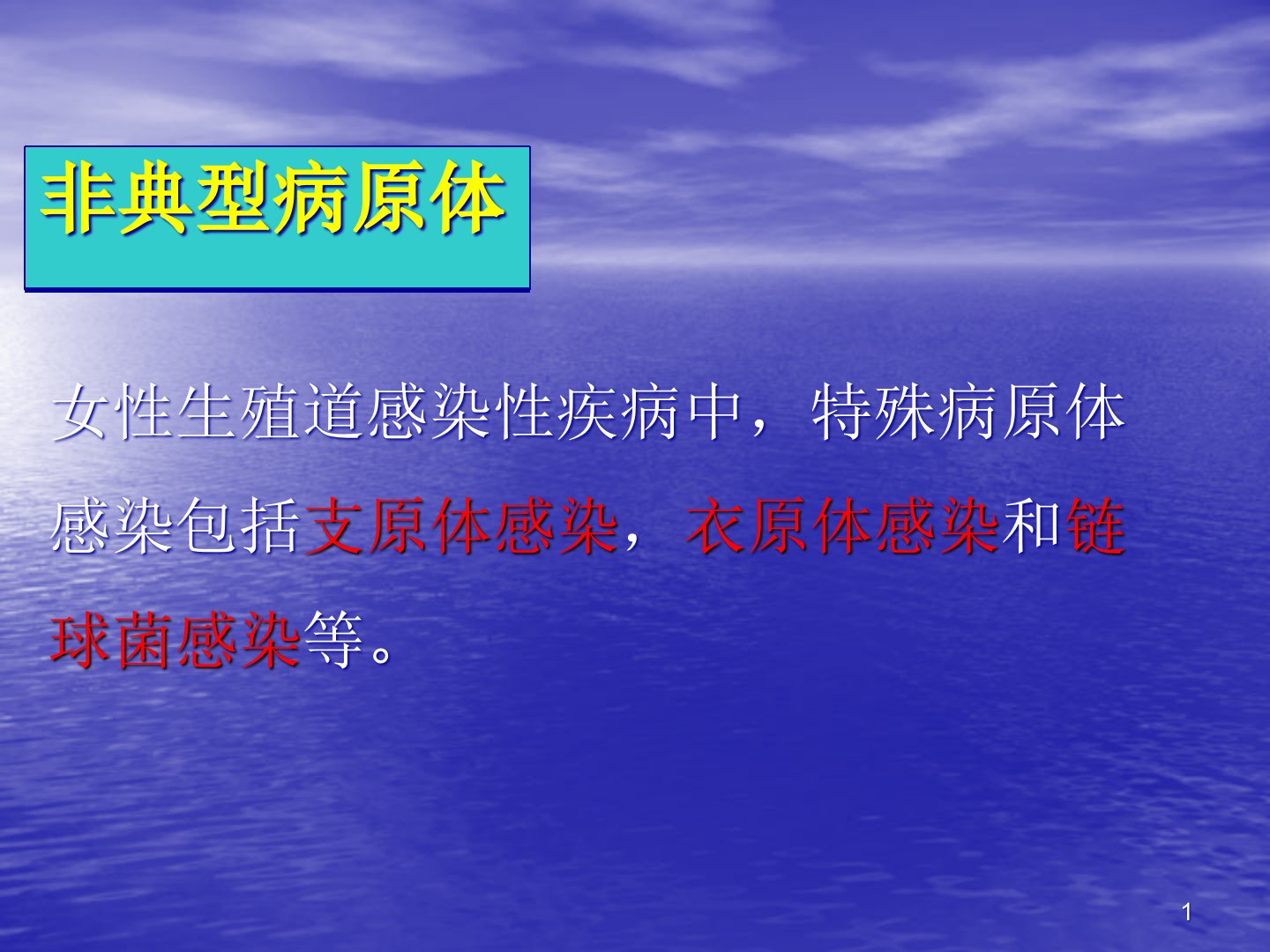 非典型病原体

女性生殖道感染性疾病中，特殊病原体感染包括支原体感染，衣原体感染和链球菌感染等。

1